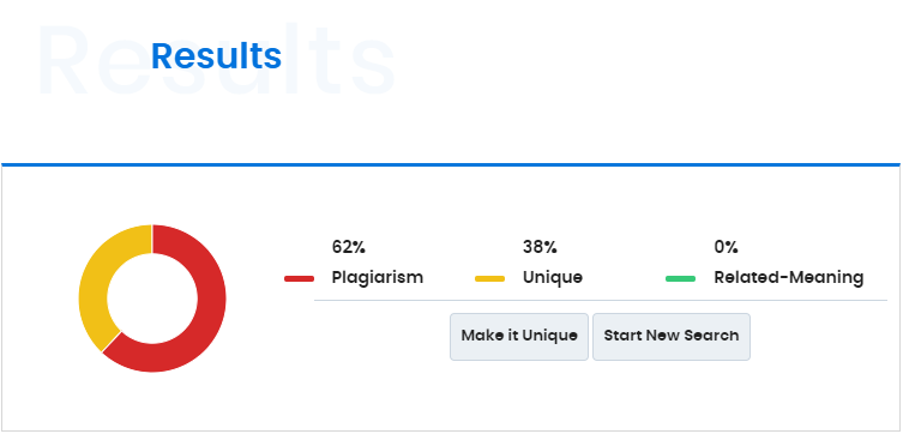 Results

Results

62%
Plagiarism

38%
Unique

0%
Related-Meaning

Make it Unique

Start New Search